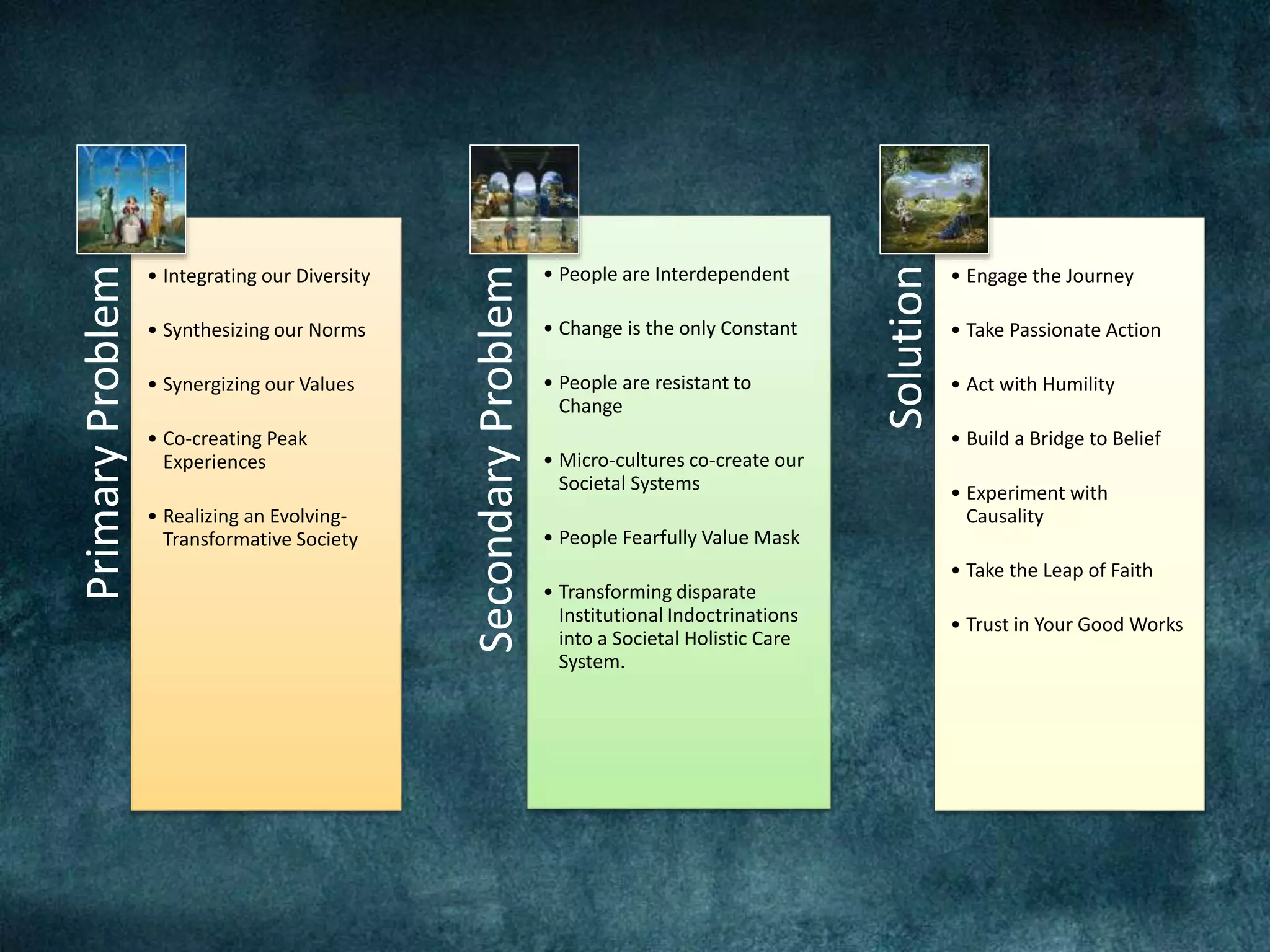 Primary Problem

• Integrating our Diversity

• Synthesizing our Norms

• Synergizing our Values

• Co-creating Peak Experiences

• Realizing an Evolving-Transformative Society

Secondary Problem

• People are Interdependent

• Change is the only Constant

• People are resistant to Change

• Micro-cultures co-create our Societal Systems

• People Fearfully Value Mask

• Transforming disparate Institutional Indoctrinations into a Societal Holistic Care System.

Solution

• Engage the Journey

• Take Passionate Action

• Act with Humility

• Build a Bridge to Belief

• Experiment with Causality

• Take the Leap of Faith

• Trust in Your Good Works